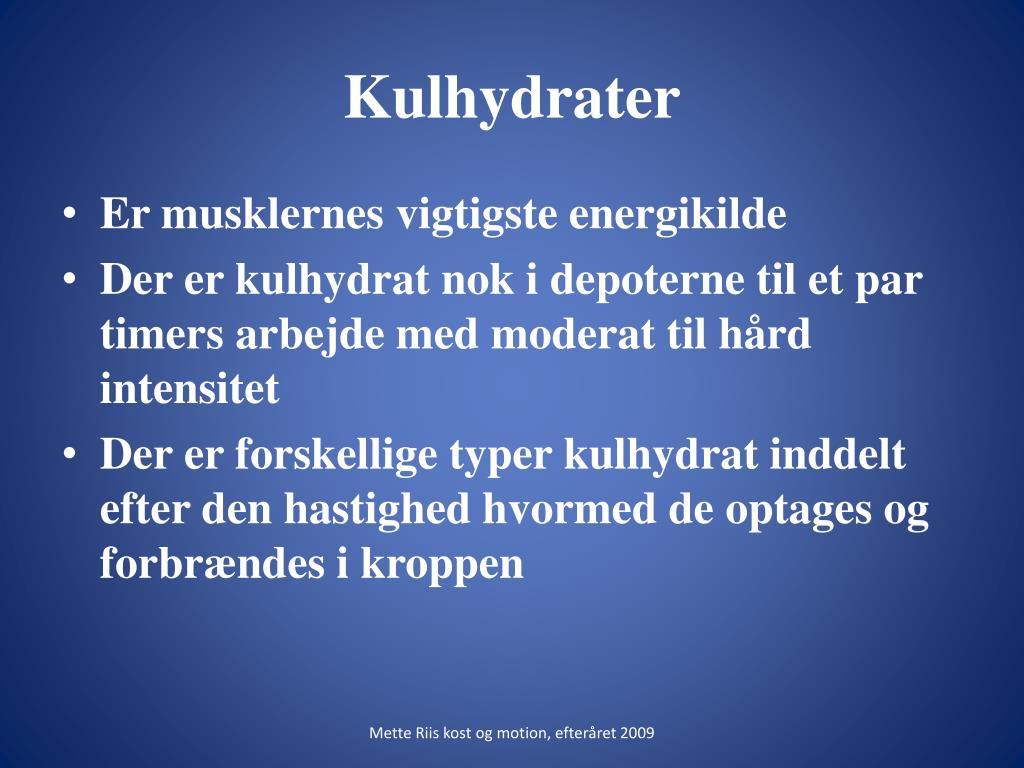 Kulhydrater

• Er musklernes vigtigste energikilde
• Der er kulhydrat nok i depoterne til et par timers arbejde med moderat til hård intensitet
• Der er forskellige typer kulhydrat inddelt efter den hastighed hvormed de optages og forbrændes i kroppen

Mette Riis kost og motion, efteråret 2009